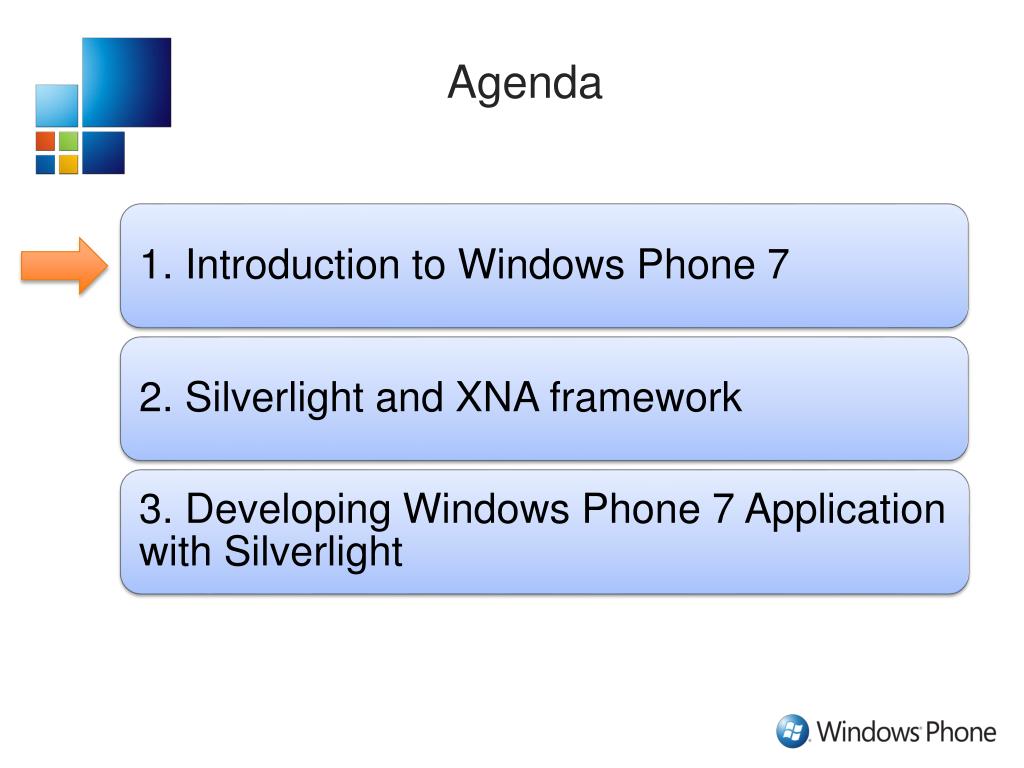 Agenda

1. Introduction to Windows Phone 7

2. Silverlight and XNA framework

3. Developing Windows Phone 7 Application with Silverlight

Windows Phone